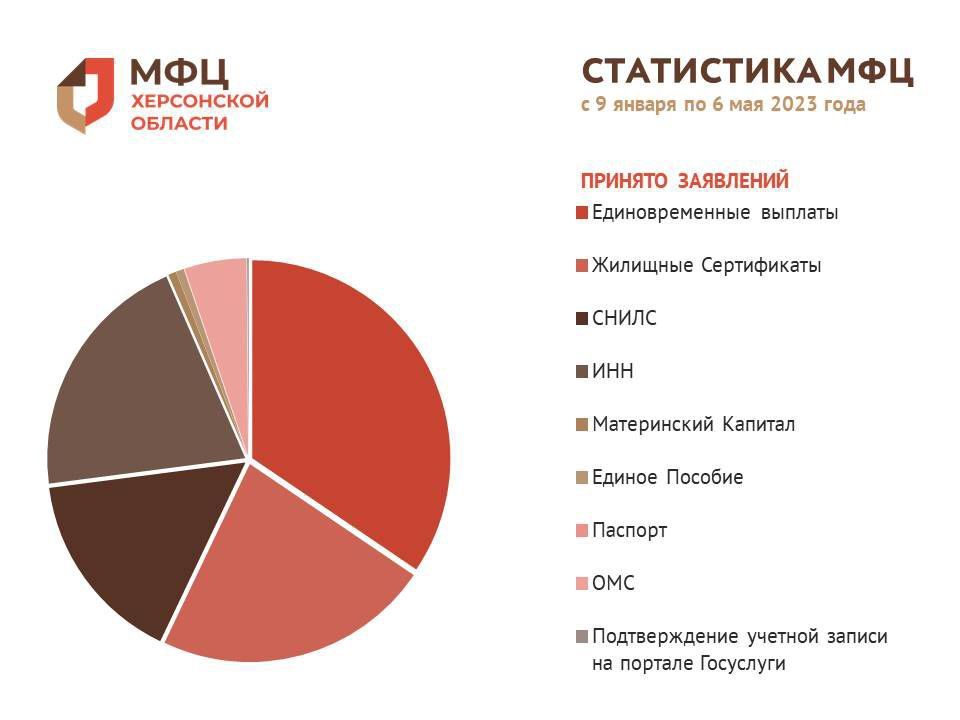 МФЦ
ХЕРСОНСКОЙ
ОБЛАСТИ

СТАТИСТИКА МФЦ
с 9 января по 6 мая 2023 года

ПРИНЯТО ЗАЯВЛЕНИЙ
Единовременные выплаты
Жилищные Сертификаты
СНИЛС
ИНН
Материнский Капитал
Единое Пособие
Паспорт
ОМС
Подтверждение учетной записи на портале Госуслуги